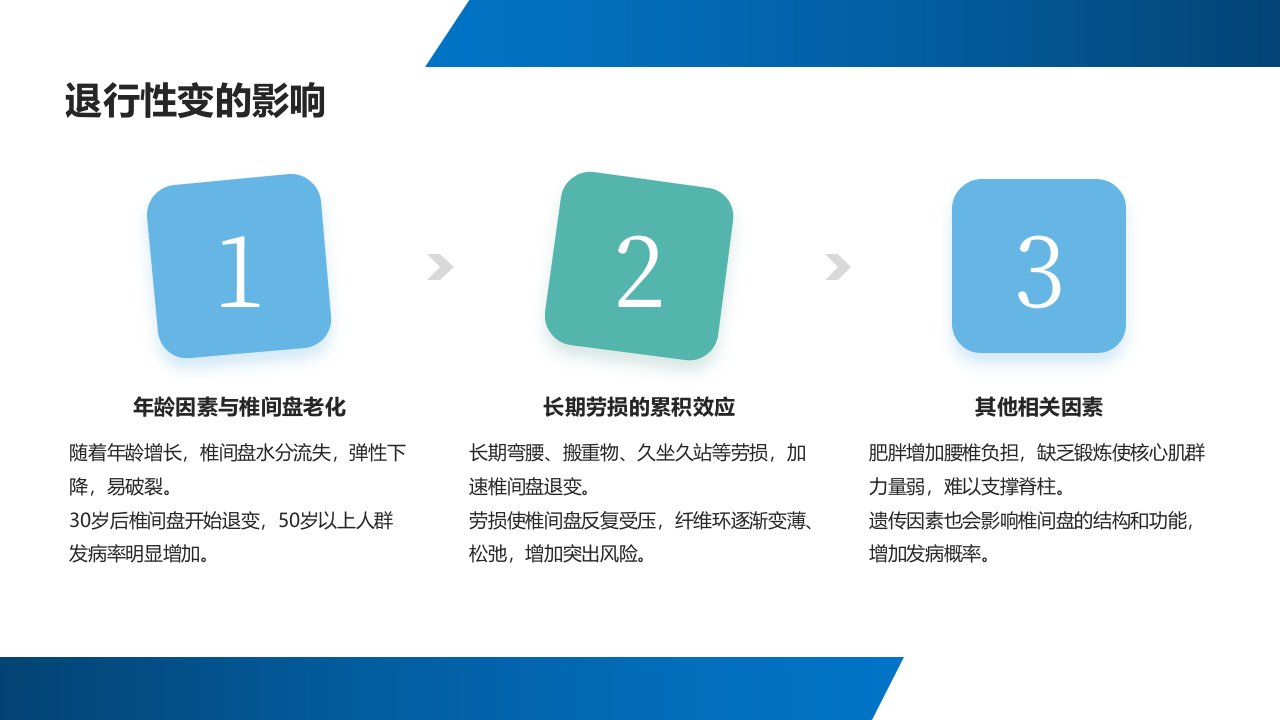 退行性变的影响

1

年龄因素与椎间盘老化

随着年龄增长，椎间盘水分流失，弹性下降，易破裂。
30岁后椎间盘开始退变，50岁以上人群发病率明显增加。

2

长期劳损的累积效应

长期弯腰、搬重物、久坐久站等劳损，加速椎间盘退变。
劳损使椎间盘反复受压，纤维环逐渐变薄、松弛，增加突出风险。

3

其他相关因素

肥胖增加腰椎负担，缺乏锻炼使核心肌群力量弱，难以支撑脊柱。
遗传因素也会影响椎间盘的结构和功能，增加发病概率。